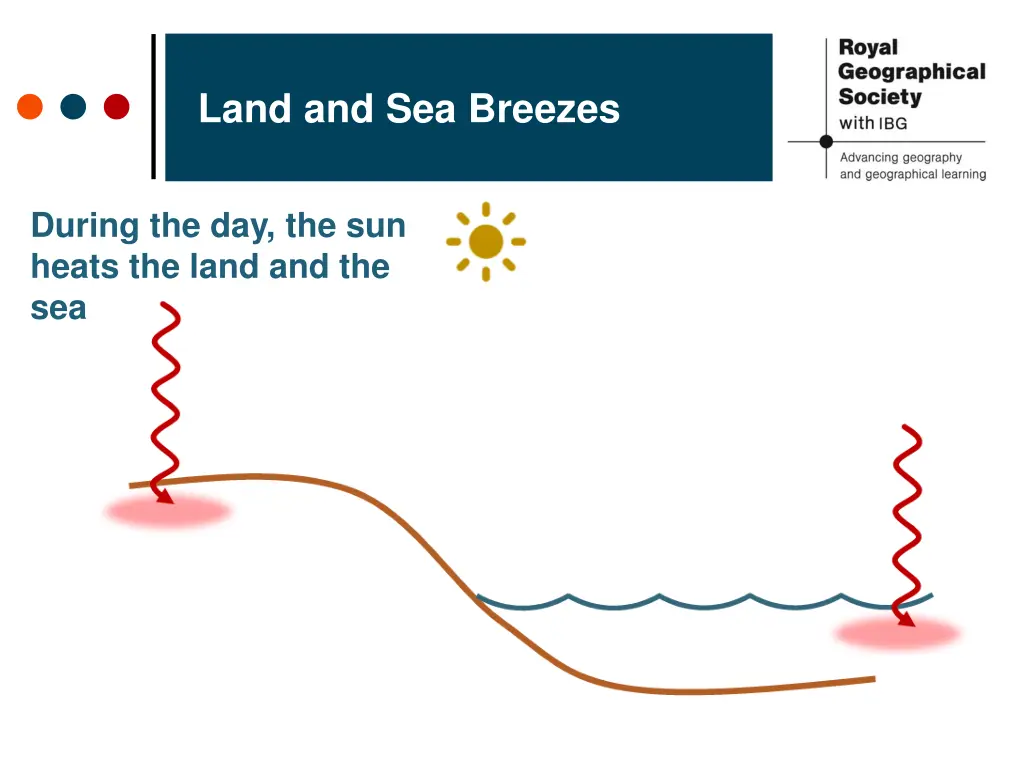 Land and Sea Breezes

Royal Geographical Society with IBG

Advancing geography and geographical learning

During the day, the sun heats the land and the sea